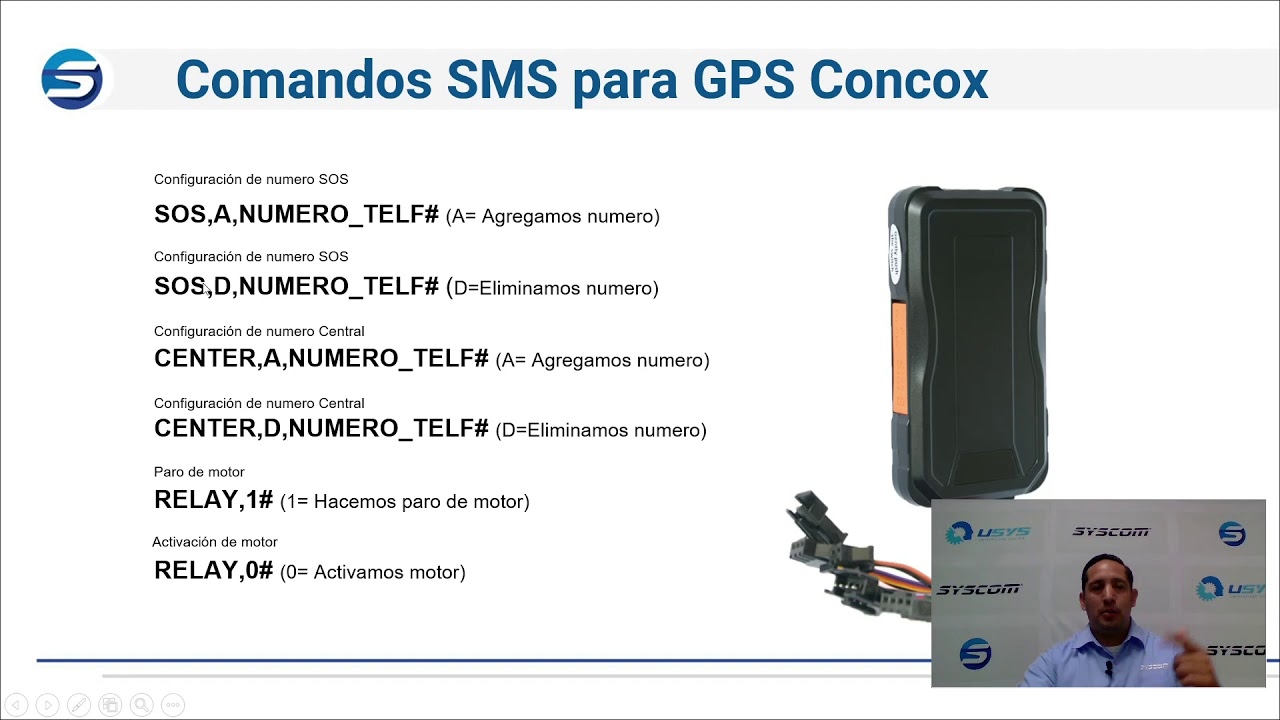 Comandos SMS para GPS Concox

Configuración de numero SOS
SOS,A,NUMERO_TELF# (A= Agregamos numero)

Configuración de numero SOS
SOS,D,NUMERO_TELF# (D=Eliminamos numero)

Configuración de numero Central
CENTER,A,NUMERO_TELF# (A= Agregamos numero)

Configuración de numero Central
CENTER,D,NUMERO_TELF# (D=Eliminamos numero)

Paro de motor
RELAY,1# (1= Hacemos paro de motor)

Activación de motor
RELAY,0# (0= Activamos motor)

USYS
SYSCOM
SYSCOM
USYS
SYSCOM